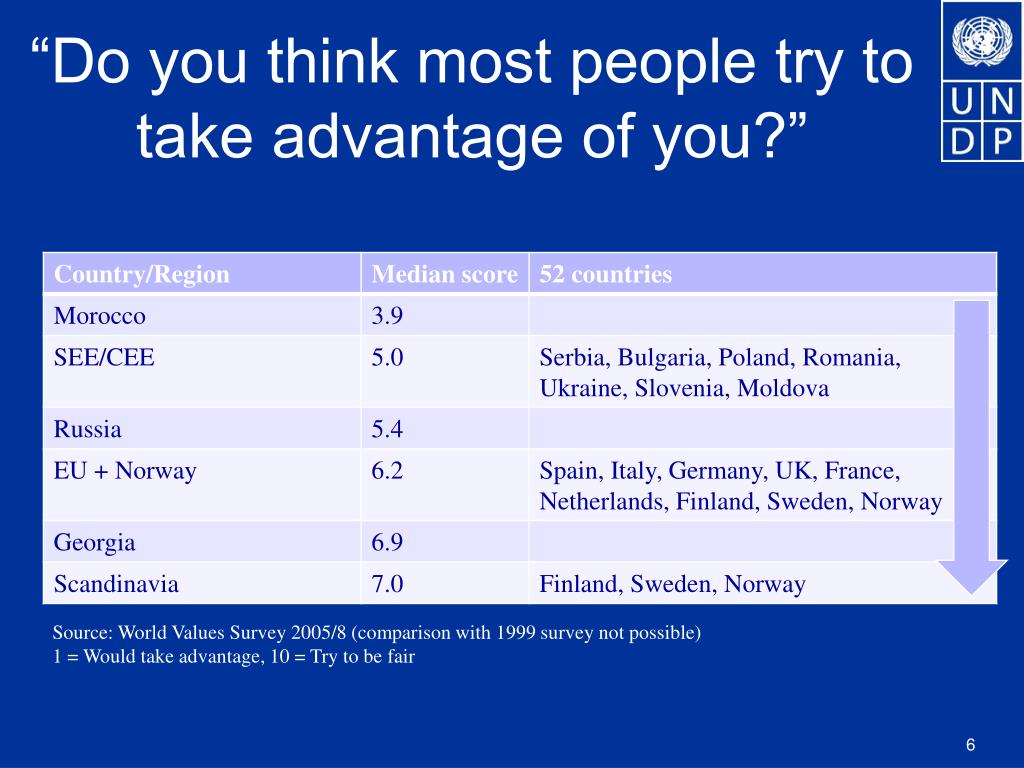 “Do you think most people try to take advantage of you?”

U N
D P

| Country/Region | Median score | 52 countries |
|---|---|---|
| Morocco | 3.9 | |
| SEE/CEE | 5.0 | Serbia, Bulgaria, Poland, Romania, Ukraine, Slovenia, Moldova |
| Russia | 5.4 | |
| EU + Norway | 6.2 | Spain, Italy, Germany, UK, France, Netherlands, Finland, Sweden, Norway |
| Georgia | 6.9 | |
| Scandinavia | 7.0 | Finland, Sweden, Norway |

Source: World Values Survey 2005/8 (comparison with 1999 survey not possible)
1 = Would take advantage, 10 = Try to be fair

6